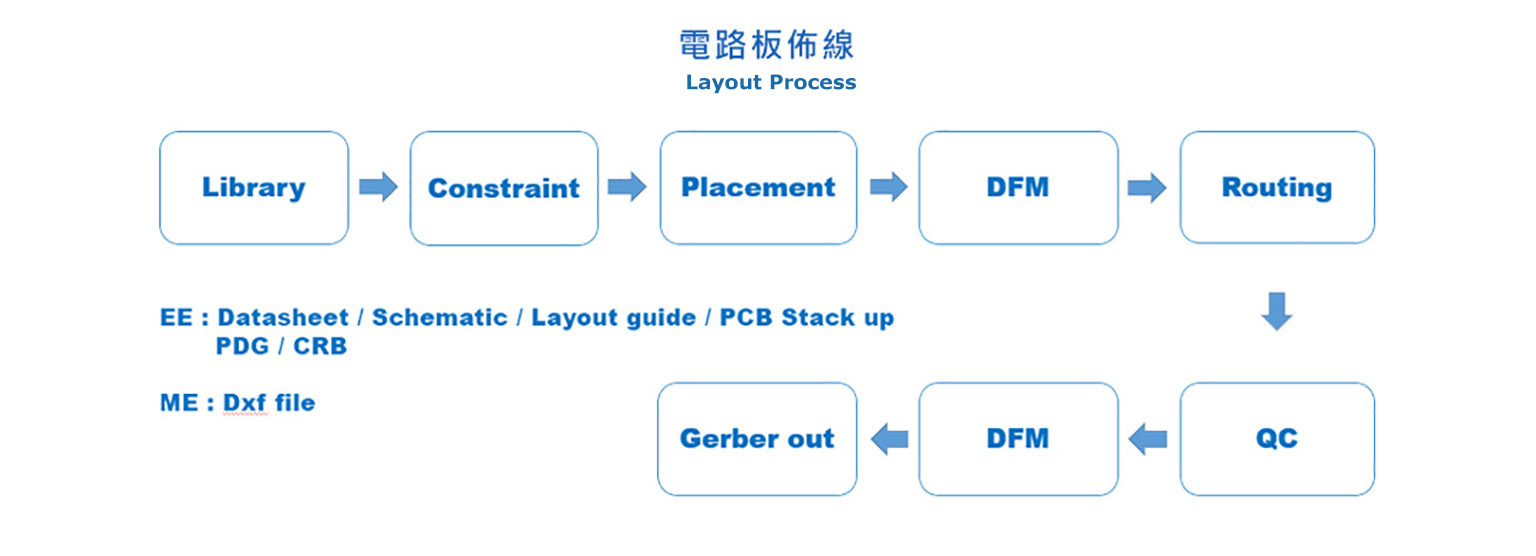 電路板佈線
Layout Process

Library
Constraint
Placement
DFM
Routing

EE : Datasheet / Schematic / Layout guide / PCB Stack up
PDG / CRB

ME : Dxf file

QC
DFM
Gerber out